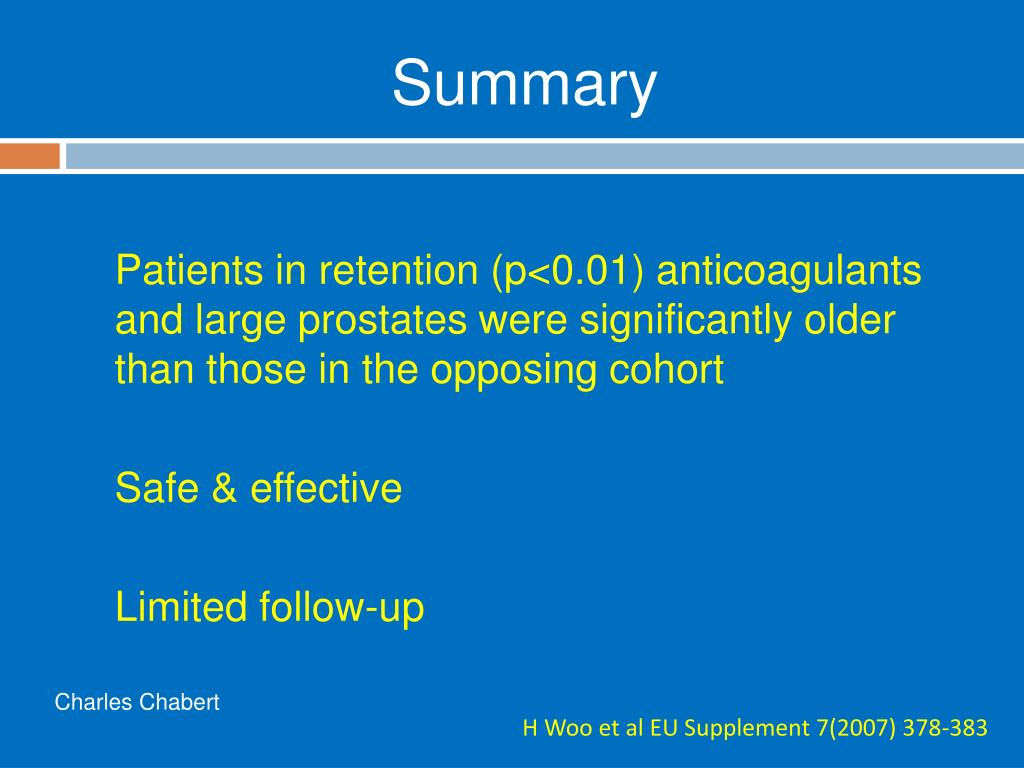 Summary

Patients in retention (p<0.01) anticoagulants and large prostates were significantly older than those in the opposing cohort

Safe & effective

Limited follow-up

Charles Chabert

H Woo et al EU Supplement 7(2007) 378-383